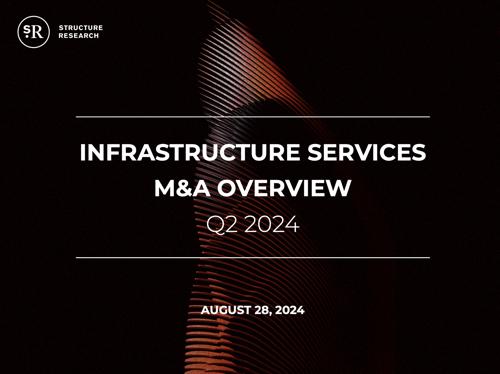 SR

STRUCTURE RESEARCH

INFRASTRUCTURE SERVICES M&A OVERVIEW

Q2 2024

AUGUST 28, 2024